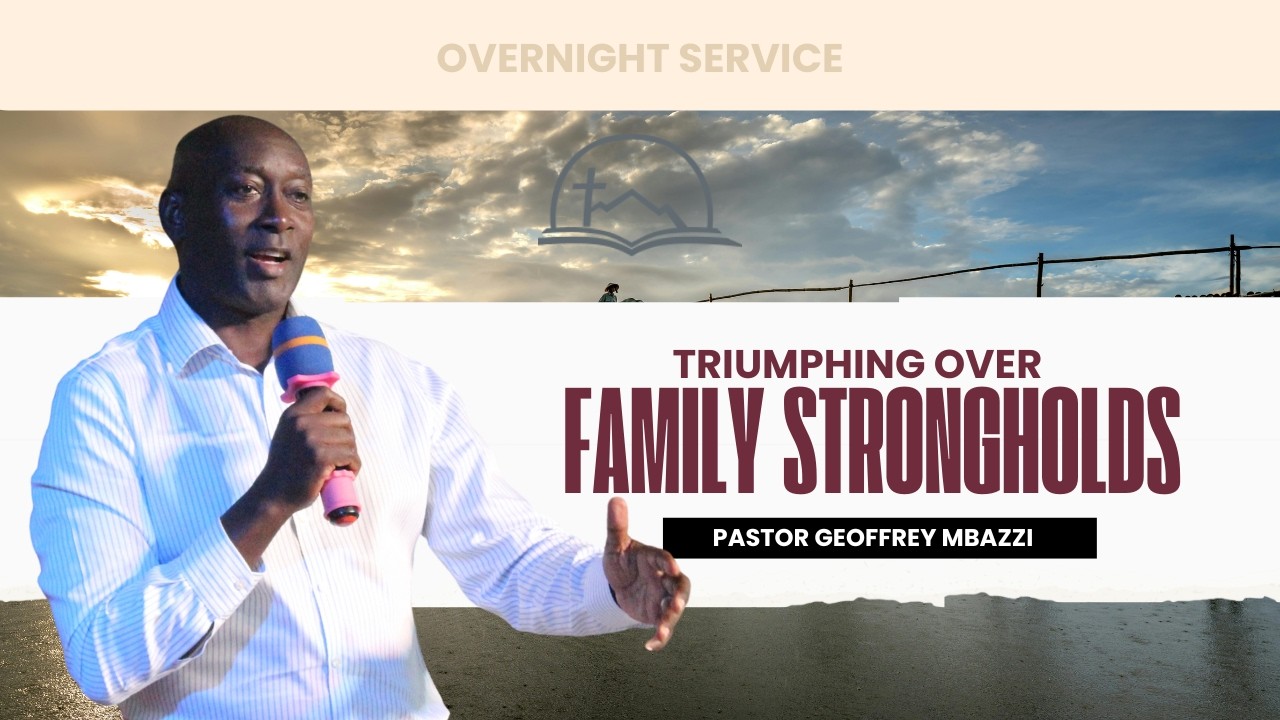 OVERNIGHT SERVICE

TRIUMPHING OVER
FAMILY STRONGHOLDS

PASTOR GEOFFREY MBAZZI